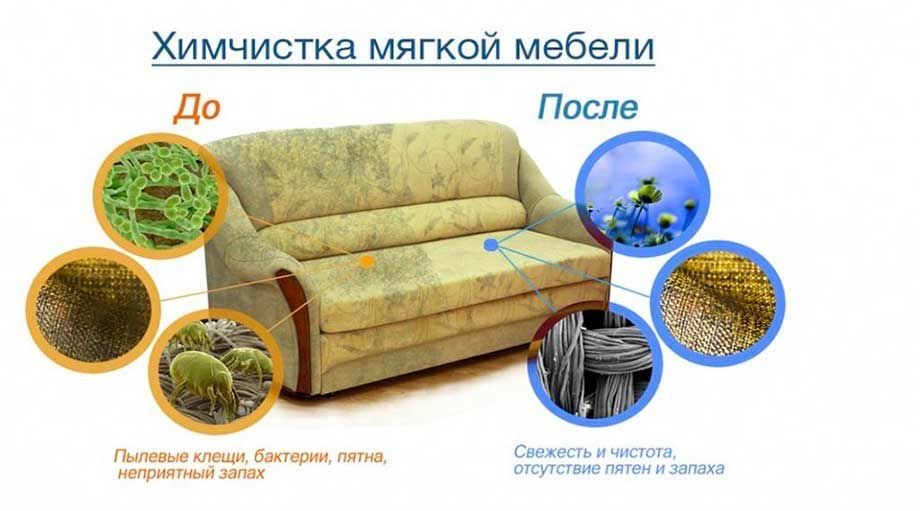 Химчистка мягкой мебели

До

После

Пылевые клещи, бактерии, пятна, неприятный запах

Свежесть и чистота, отсутствие пятен и запаха